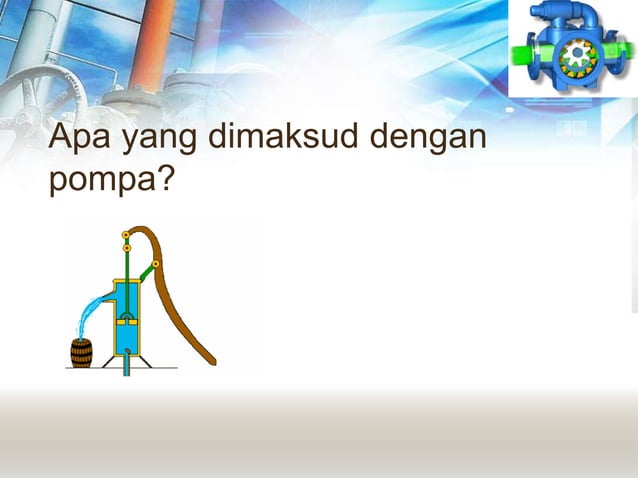 Apa yang dimaksud dengan pompa?